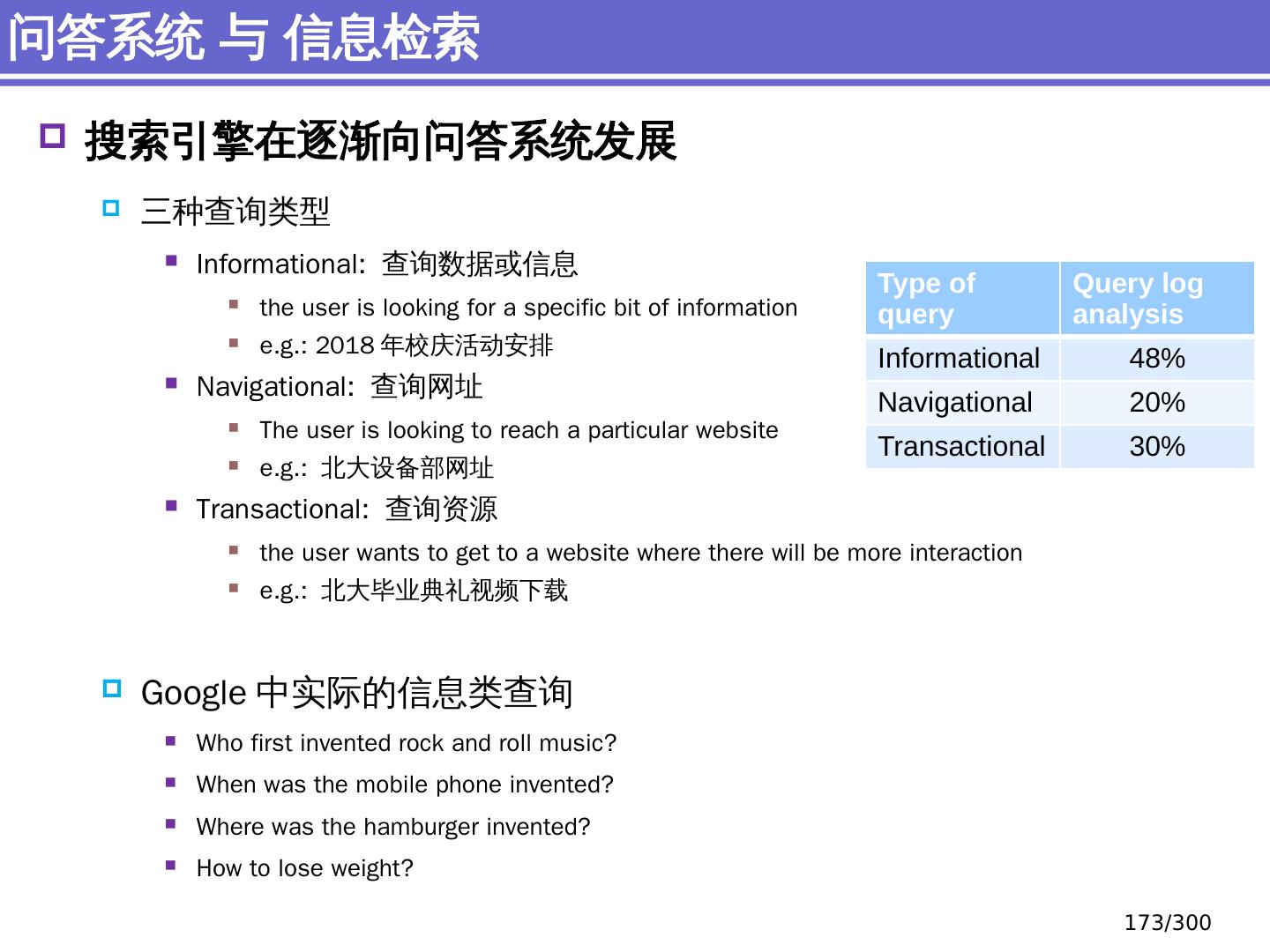 问答系统 与 信息检索

搜索引擎在逐渐向问答系统发展

三种查询类型

Informational: 查询数据或信息

the user is looking for a specific bit of information

e.g.: 2018 年校庆活动安排

Navigational: 查询网址

The user is looking to reach a particular website

e.g.: 北大设备部网址

Transactional: 查询资源

the user wants to get to a website where there will be more interaction

e.g.: 北大毕业典礼视频下载

| Type of query | Query log analysis |
|---|---|
| Informational | 48% |
| Navigational | 20% |
| Transactional | 30% |

Google 中实际的信息类查询

Who first invented rock and roll music?

When was the mobile phone invented?

Where was the hamburger invented?

How to lose weight?

173/300